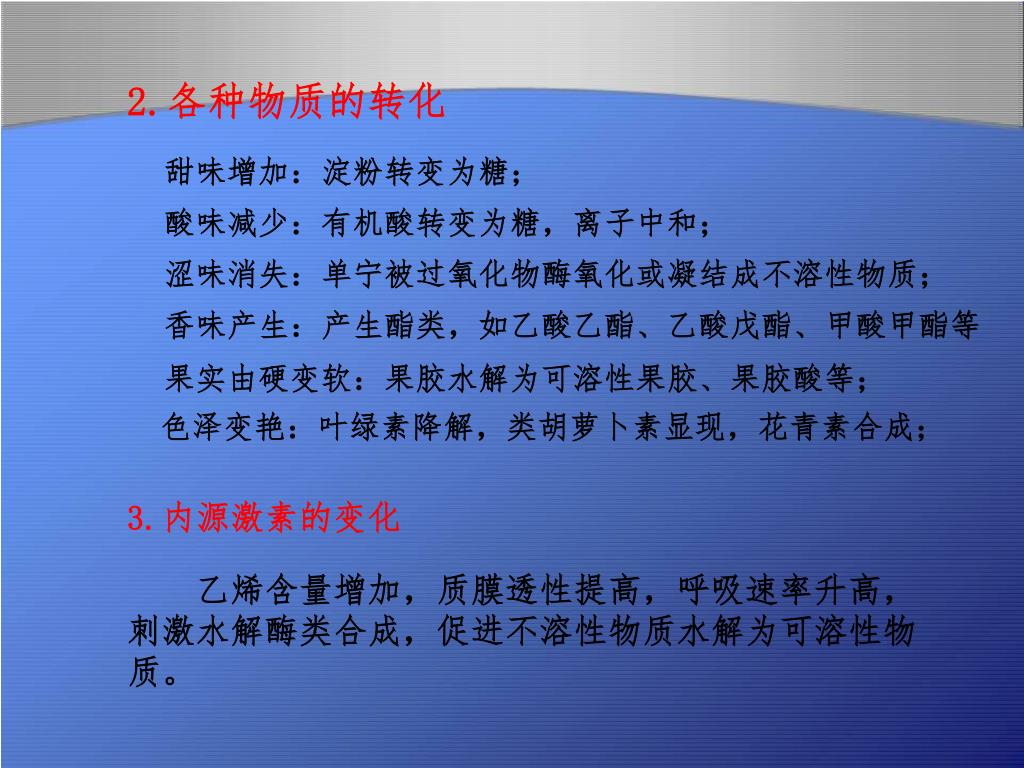 2.各种物质的转化

甜味增加：淀粉转变为糖；

酸味减少：有机酸转变为糖，离子中和；

涩味消失：单宁被过氧化物酶氧化或凝结成不溶性物质；

香味产生：产生酯类，如乙酸乙酯、乙酸戊酯、甲酸甲酯等

果实由硬变软：果胶水解为可溶性果胶、果胶酸等；

色泽变艳：叶绿素降解，类胡萝卜素显现，花青素合成；

3.内源激素的变化

乙烯含量增加，质膜透性提高，呼吸速率升高，刺激水解酶类合成，促进不溶性物质水解为可溶性物质。